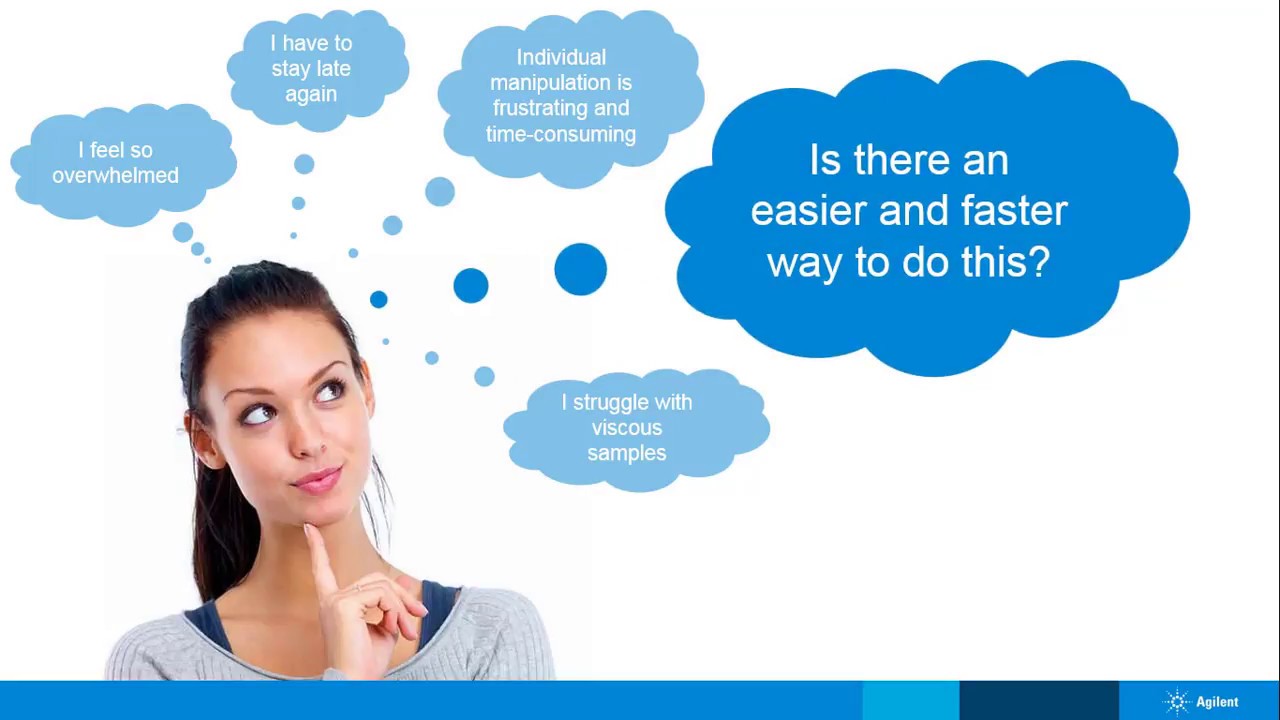 I feel so overwhelmed

I have to stay late again

Individual manipulation is frustrating and time-consuming

Is there an easier and faster way to do this?

I struggle with viscous samples

Agilent